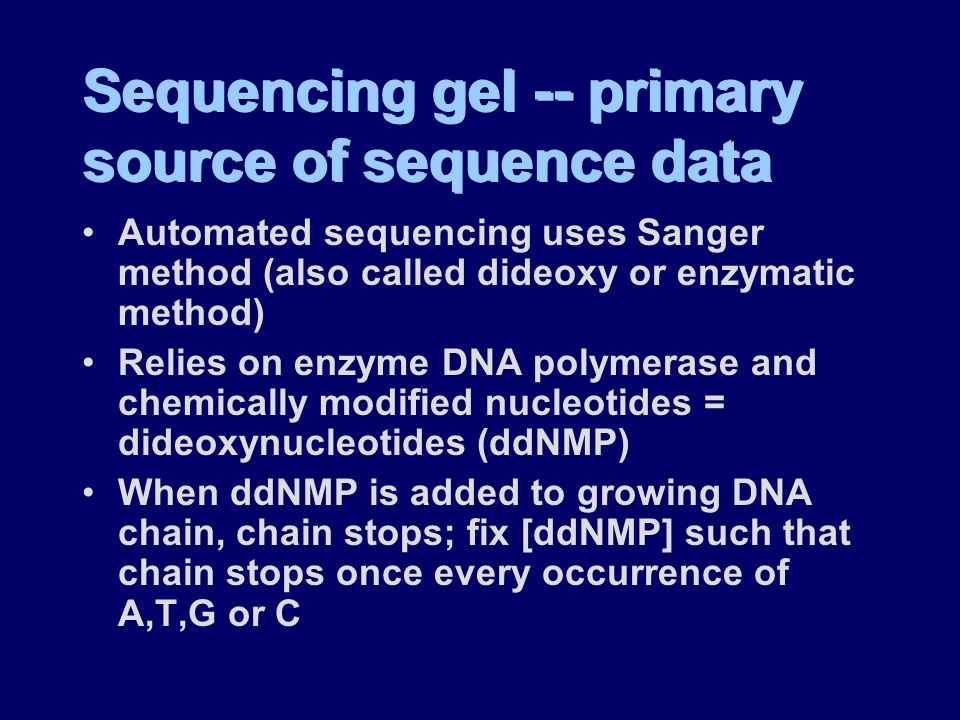 Sequencing gel -- primary source of sequence data

• Automated sequencing uses Sanger method (also called dideoxy or enzymatic method)
• Relies on enzyme DNA polymerase and chemically modified nucleotides = dideoxynucleotides (ddNMP)
• When ddNMP is added to growing DNA chain, chain stops; fix [ddNMP] such that chain stops once every occurrence of A,T,G or C